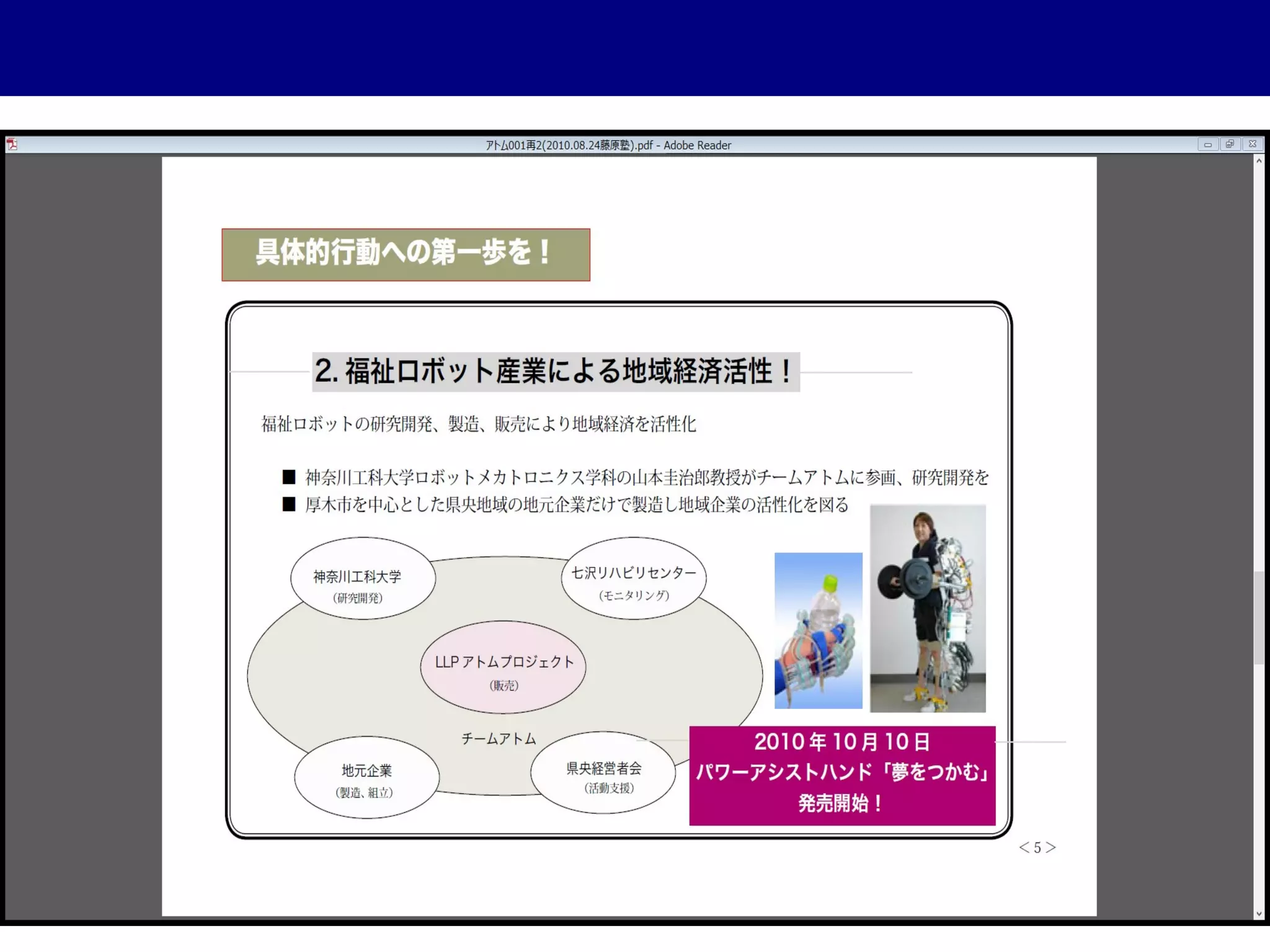 アトム001再2(2010.08.24藤原塾).pdf - Adobe Reader

具体的行動への第一歩を！

2. 福祉ロボット産業による地域経済活性！

福祉ロボットの研究開発、製造、販売により地域経済を活性化

■ 神奈川工科大学ロボットメカトロニクス学科の山本圭治郎教授がチームアトムに参画、研究開発を

■ 厚木市を中心とした県央地域の地元企業だけで製造し地域企業の活性化を図る

神奈川工科大学
(研究開発)

七沢リハビリセンター
(モニタリング)

LLP アトムプロジェクト
(販売)

チームアトム

地元企業
(製造、組立)

県央経営者会
(活動支援)

2010年10月10日
パワーアシストハンド「夢をつかむ」
発売開始！

＜5＞